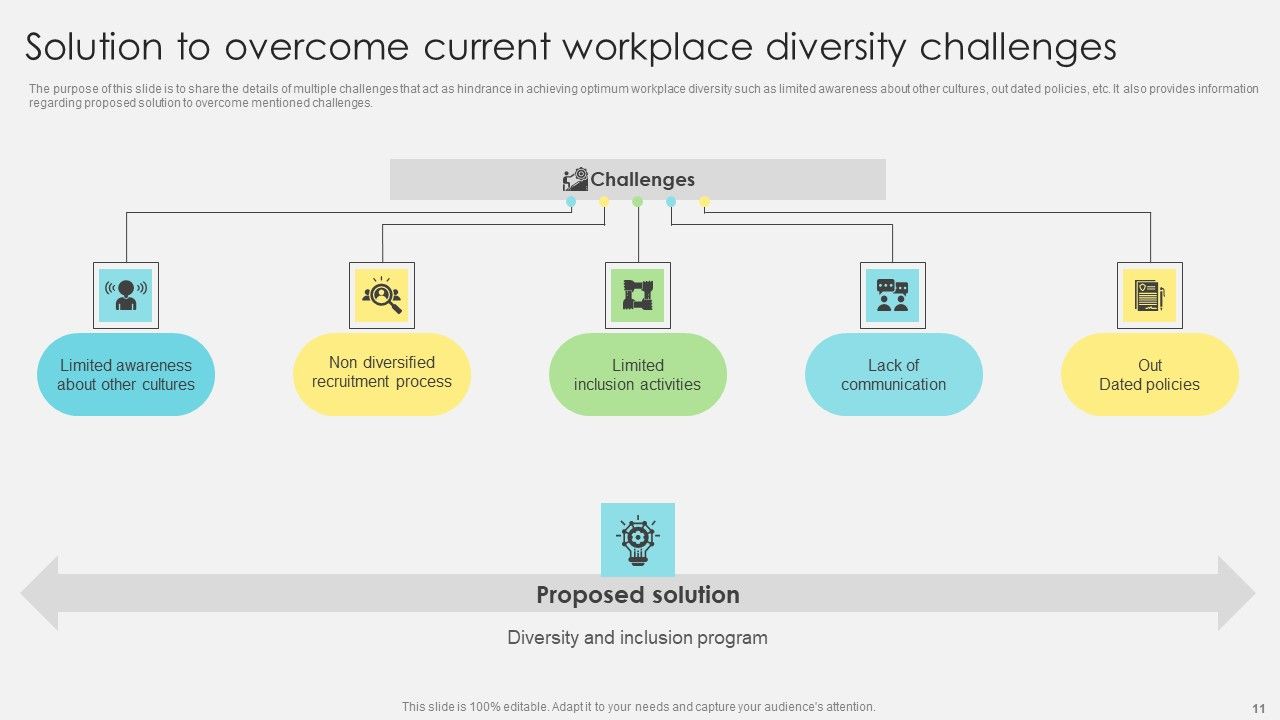 Solution to overcome current workplace diversity challenges

The purpose of this slide is to share the details of multiple challenges that act as hindrance in achieving optimum workplace diversity such as limited awareness about other cultures, out dated policies, etc. It also provides information regarding proposed solution to overcome mentioned challenges.

Challenges

Limited awareness about other cultures

Non diversified recruitment process

Limited inclusion activities

Lack of communication

Out Dated policies

Proposed solution

Diversity and inclusion program

This slide is 100% editable. Adapt it to your needs and capture your audience's attention.

11